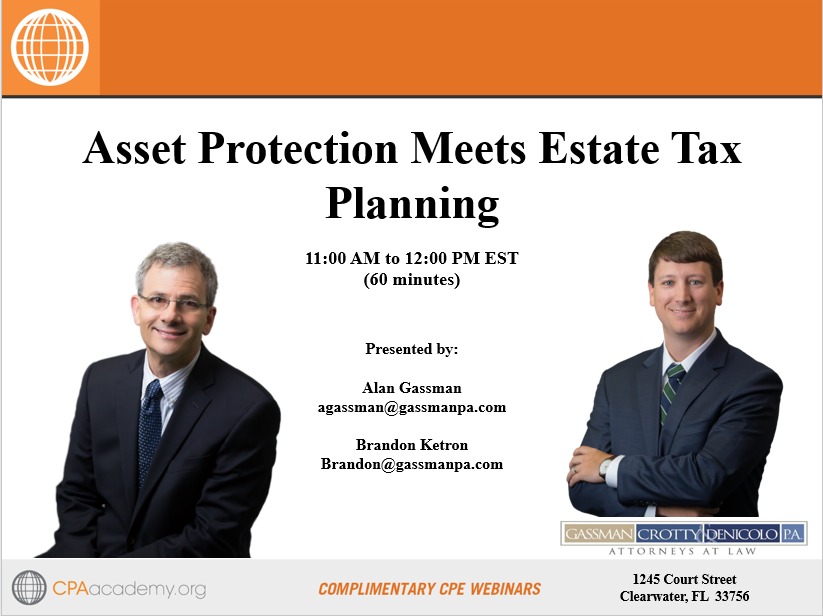 Asset Protection Meets Estate Tax Planning

11:00 AM to 12:00 PM EST
(60 minutes)

Presented by:

Alan Gassman
agassman@gassmanpa.com

Brandon Ketron
Brandon@gassmanpa.com

GASSMAN CROTTY DENICOLO P.A.
ATTORNEYS AT LAW

CPAacademy.org

COMPLIMENTARY CPE WEBINARS

1245 Court Street
Clearwater, FL 33756